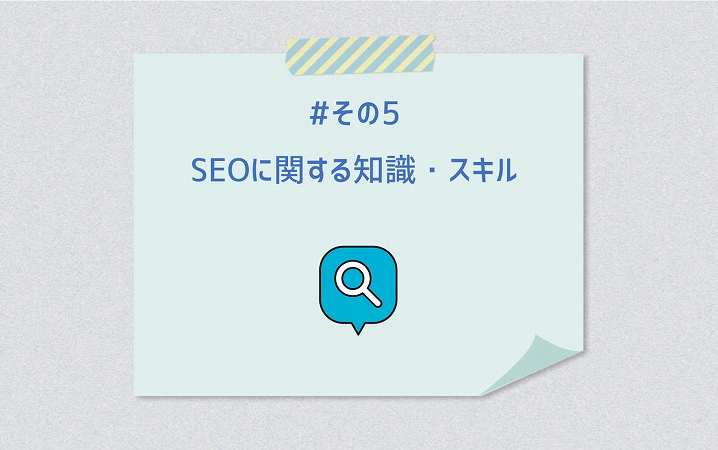 #その5

SEOに関する知識・スキル